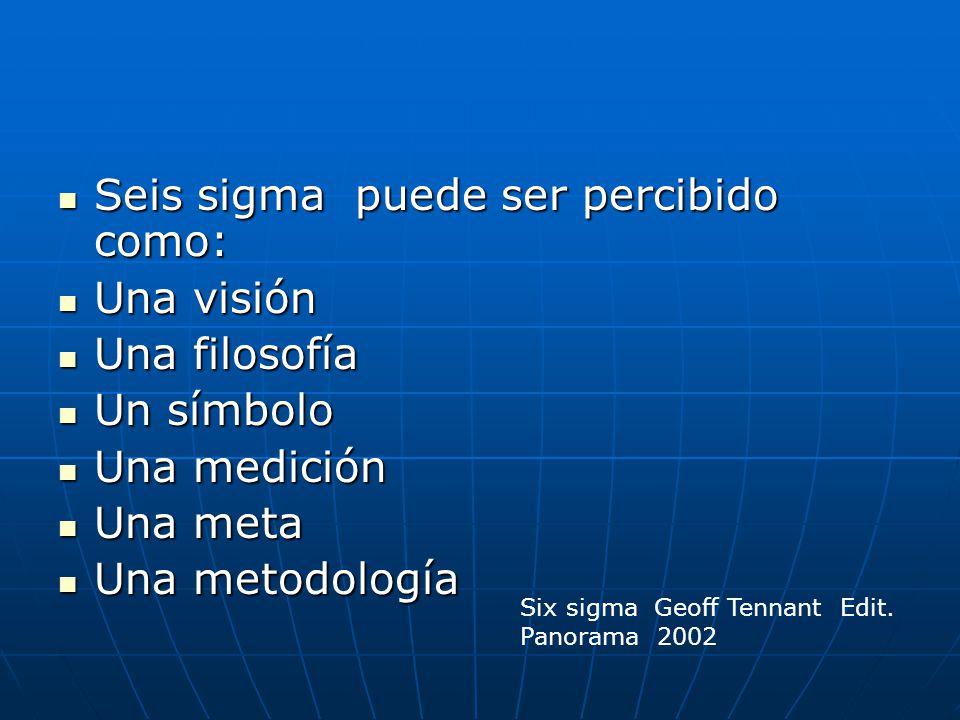 - Seis sigma puede ser percibido como:
- Una visión
- Una filosofía
- Un símbolo
- Una medición
- Una meta
- Una metodología

Six sigma Geoff Tennant Edit. Panorama 2002